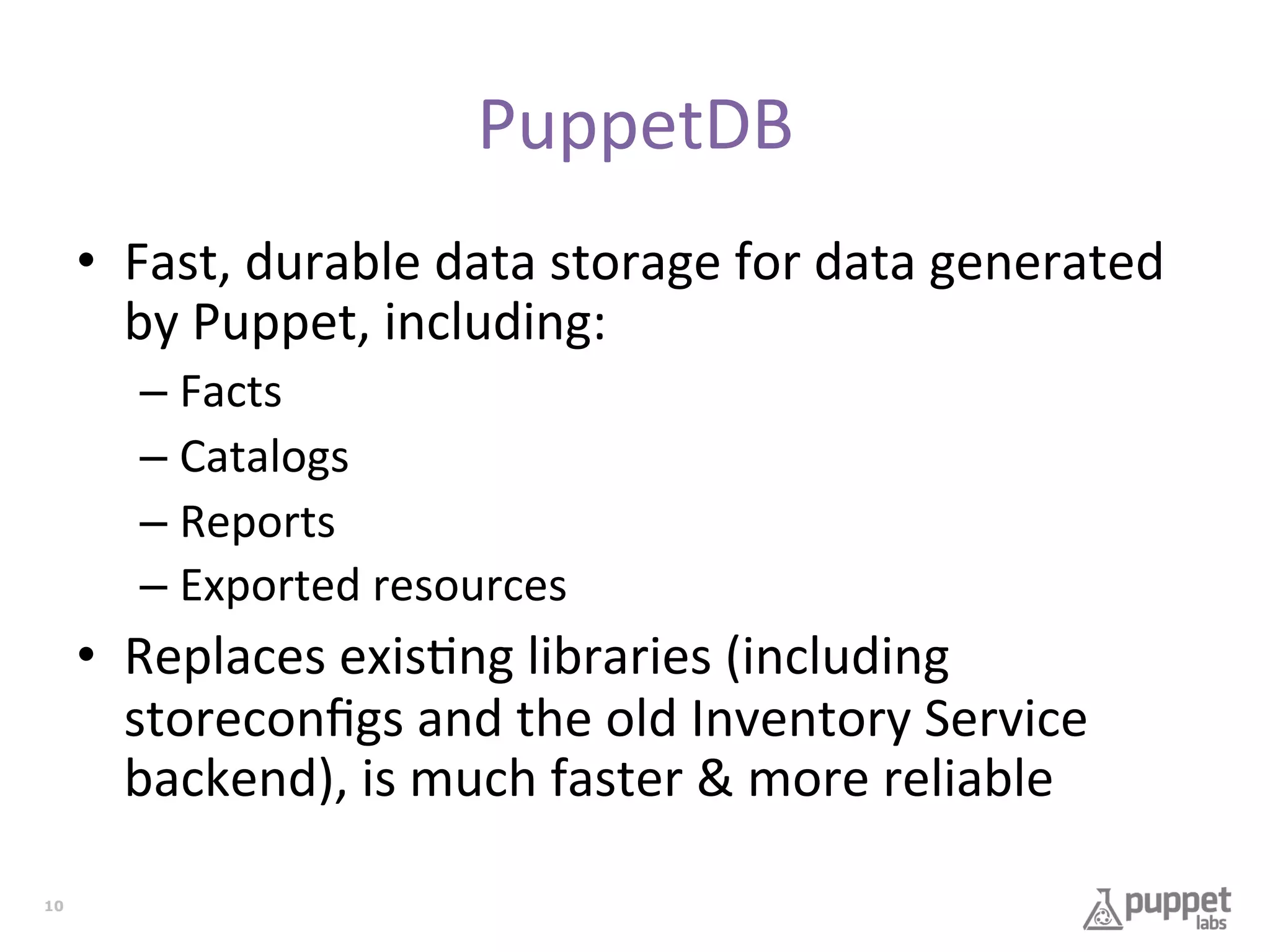 PuppetDB

• Fast, durable data storage for data generated by Puppet, including:
– Facts
– Catalogs
– Reports
– Exported resources

• Replaces existing libraries (including storeconfigs and the old Inventory Service backend), is much faster & more reliable

10

puppet labs